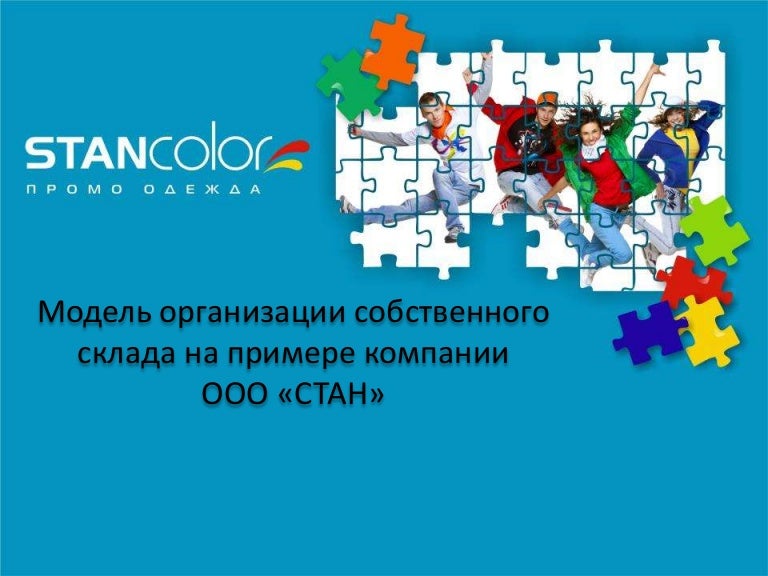 STANcolor
ПРОМО ОДЕЖДА

Модель организации собственного склада на примере компании ООО «СТАН»